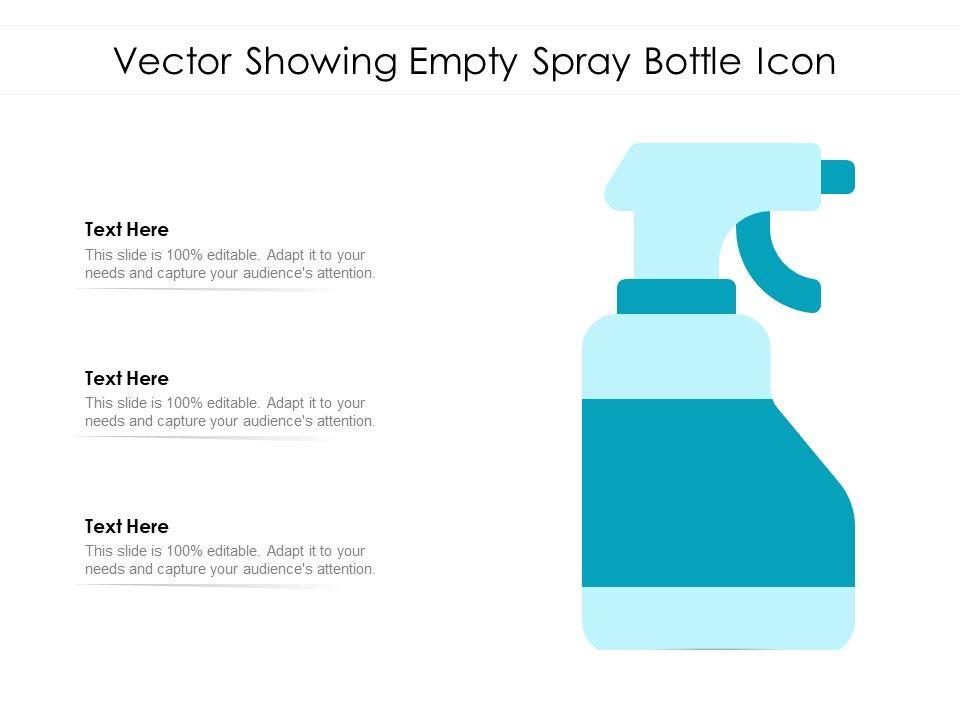 Vector Showing Empty Spray Bottle Icon

Text Here
This slide is 100% editable. Adapt it to your needs and capture your audience's attention.

Text Here
This slide is 100% editable. Adapt it to your needs and capture your audience's attention.

Text Here
This slide is 100% editable. Adapt it to your needs and capture your audience's attention.